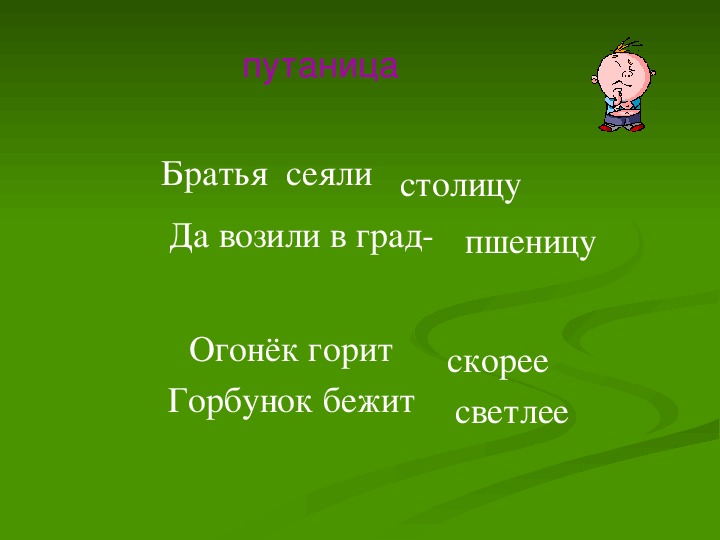 путаница

Братья сеяли столицу

Да возили в град- пшеницу

Огонёк горит скорее

Горбунок бежит светлее